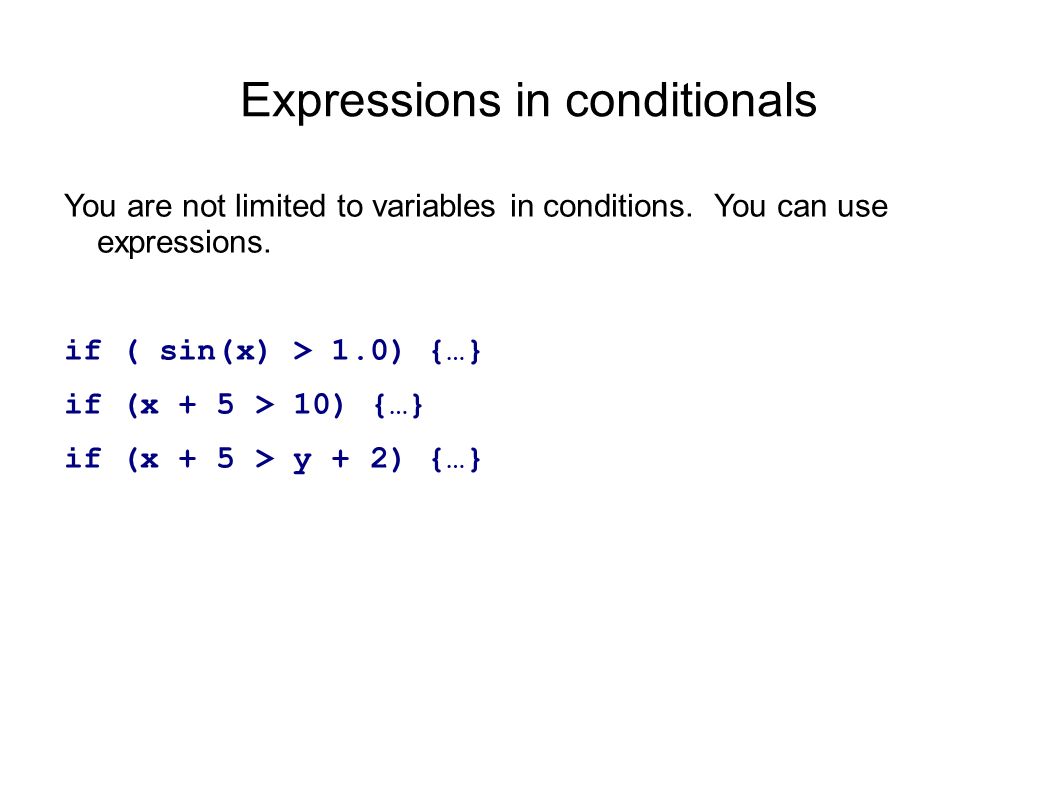 Expressions in conditionals

You are not limited to variables in conditions. You can use expressions.

if ( sin(x) > 1.0) {…}

if (x + 5 > 10) {…}

if (x + 5 > y + 2) {…}